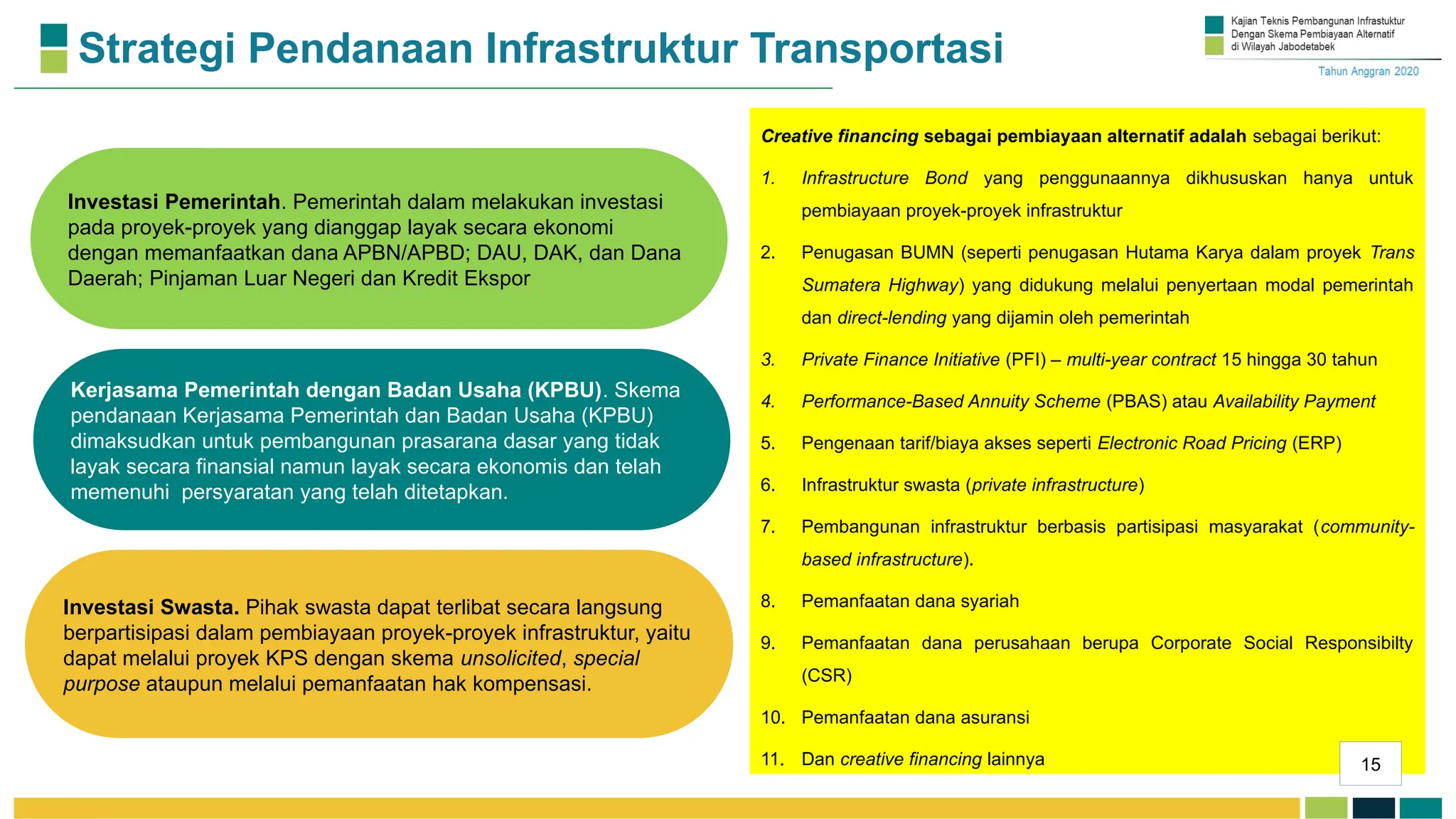 Strategi Pendanaan Infrastruktur Transportasi

Kajian Teknis Pembangunan Infrastuktur Dengan Skema Pembiayaan Alternatif di Wilayah Jabodetabek

Tahun Anggran 2020

Investasi Pemerintah. Pemerintah dalam melakukan investasi pada proyek-proyek yang dianggap layak secara ekonomi dengan memanfaatkan dana APBN/APBD; DAU, DAK, dan Dana Daerah; Pinjaman Luar Negeri dan Kredit Ekspor

Kerjasama Pemerintah dengan Badan Usaha (KPBU). Skema pendanaan Kerjasama Pemerintah dan Badan Usaha (KPBU) dimaksudkan untuk pembangunan prasarana dasar yang tidak layak secara finansial namun layak secara ekonomis dan telah memenuhi persyaratan yang telah ditetapkan.

Investasi Swasta. Pihak swasta dapat terlibat secara langsung berpartisipasi dalam pembiayaan proyek-proyek infrastruktur, yaitu dapat melalui proyek KPS dengan skema unsolicited, special purpose ataupun melalui pemanfaatan hak kompensasi.

Creative financing sebagai pembiayaan alternatif adalah sebagai berikut:

1. Infrastructure Bond yang penggunaannya dikhususkan hanya untuk pembiayaan proyek-proyek infrastruktur

2. Penugasan BUMN (seperti penugasan Hutama Karya dalam proyek Trans Sumatera Highway) yang didukung melalui penyertaan modal pemerintah dan direct-lending yang dijamin oleh pemerintah

3. Private Finance Initiative (PFI) – multi-year contract 15 hingga 30 tahun

4. Performance-Based Annuity Scheme (PBAS) atau Availability Payment

5. Pengenaan tarif/biaya akses seperti Electronic Road Pricing (ERP)

6. Infrastruktur swasta (private infrastructure)

7. Pembangunan infrastruktur berbasis partisipasi masyarakat (community-based infrastructure).

8. Pemanfaatan dana syariah

9. Pemanfaatan dana perusahaan berupa Corporate Social Responsibilty (CSR)

10. Pemanfaatan dana asuransi

11. Dan creative financing lainnya

15